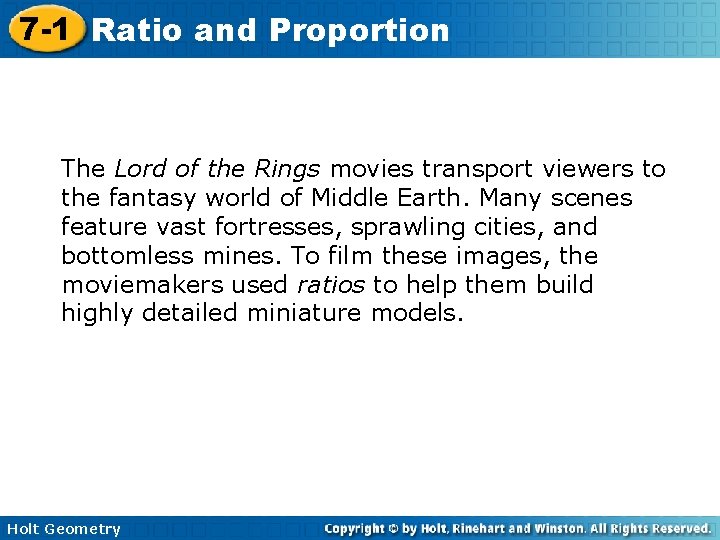 7-1 Ratio and Proportion

The Lord of the Rings movies transport viewers to the fantasy world of Middle Earth. Many scenes feature vast fortresses, sprawling cities, and bottomless mines. To film these images, the moviemakers used ratios to help them build highly detailed miniature models.

Holt Geometry

Copyright © by Holt, Rinehart and Winston. All Rights Reserved.